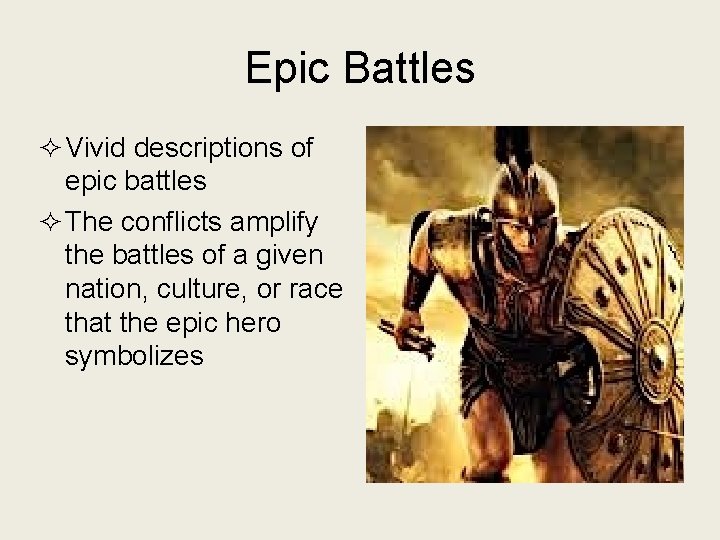 Epic Battles

✧ Vivid descriptions of epic battles

✧ The conflicts amplify the battles of a given nation, culture, or race that the epic hero symbolizes